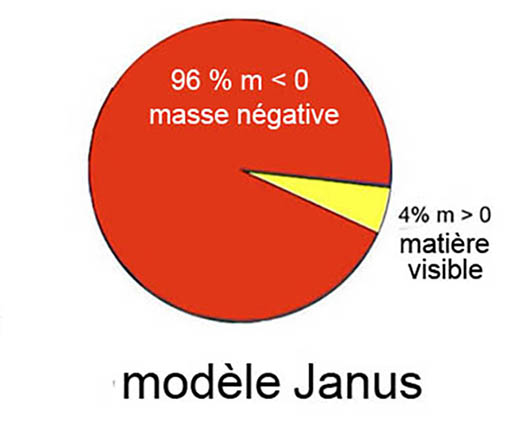 96 % m < 0
masse négative

4% m > 0
matière visible

modèle Janus